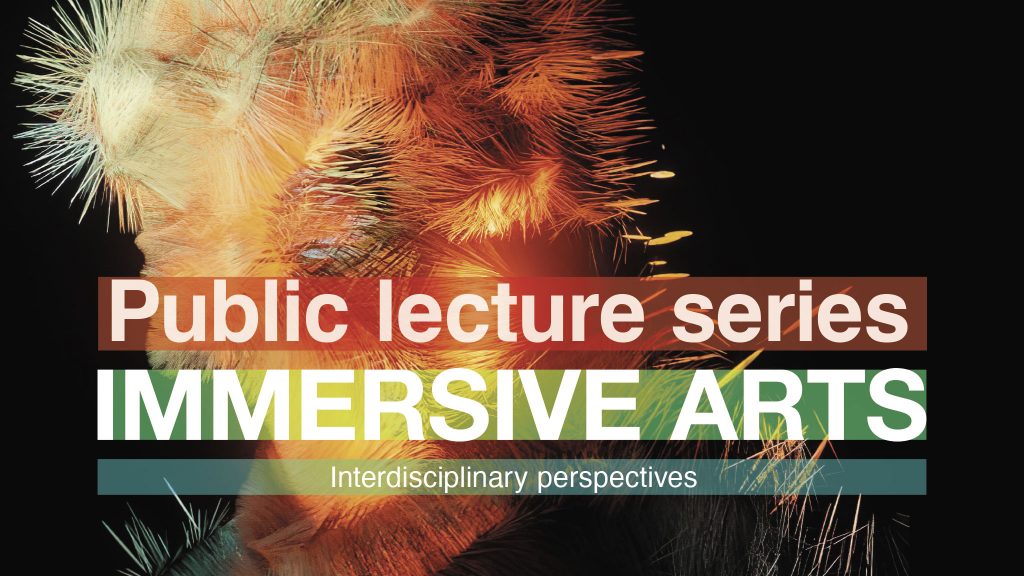 Public lecture series
IMMERSIVE ARTS
Interdisciplinary perspectives